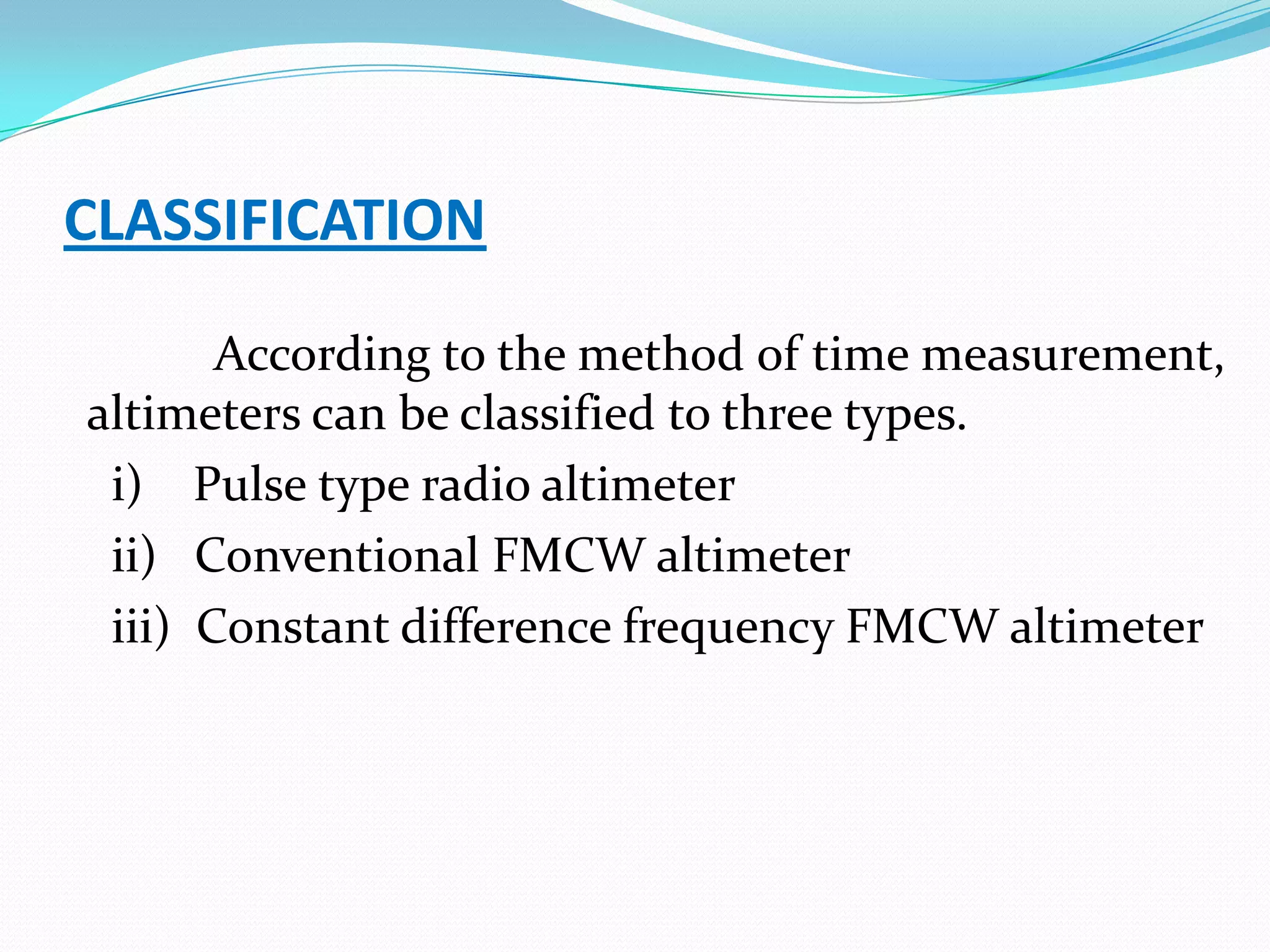 CLASSIFICATION

According to the method of time measurement, altimeters can be classified to three types.

i) Pulse type radio altimeter
ii) Conventional FMCW altimeter
iii) Constant difference frequency FMCW altimeter